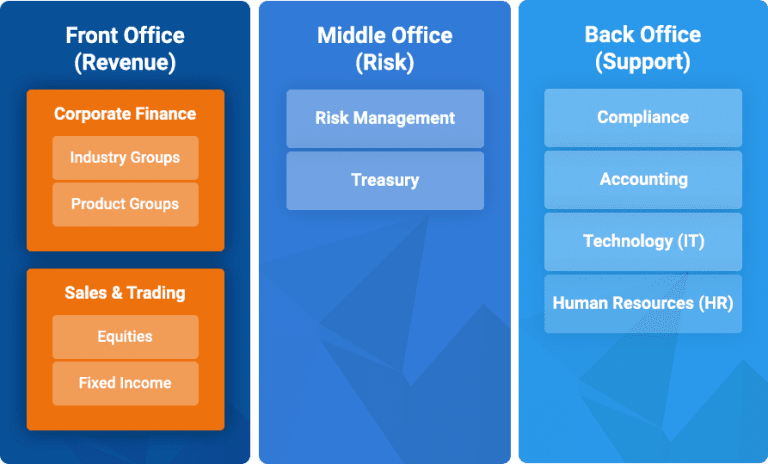 Front Office
(Revenue)

Corporate Finance

Industry Groups

Product Groups

Sales & Trading

Equities

Fixed Income

Middle Office
(Risk)

Risk Management

Treasury

Back Office
(Support)

Compliance

Accounting

Technology (IT)

Human Resources (HR)